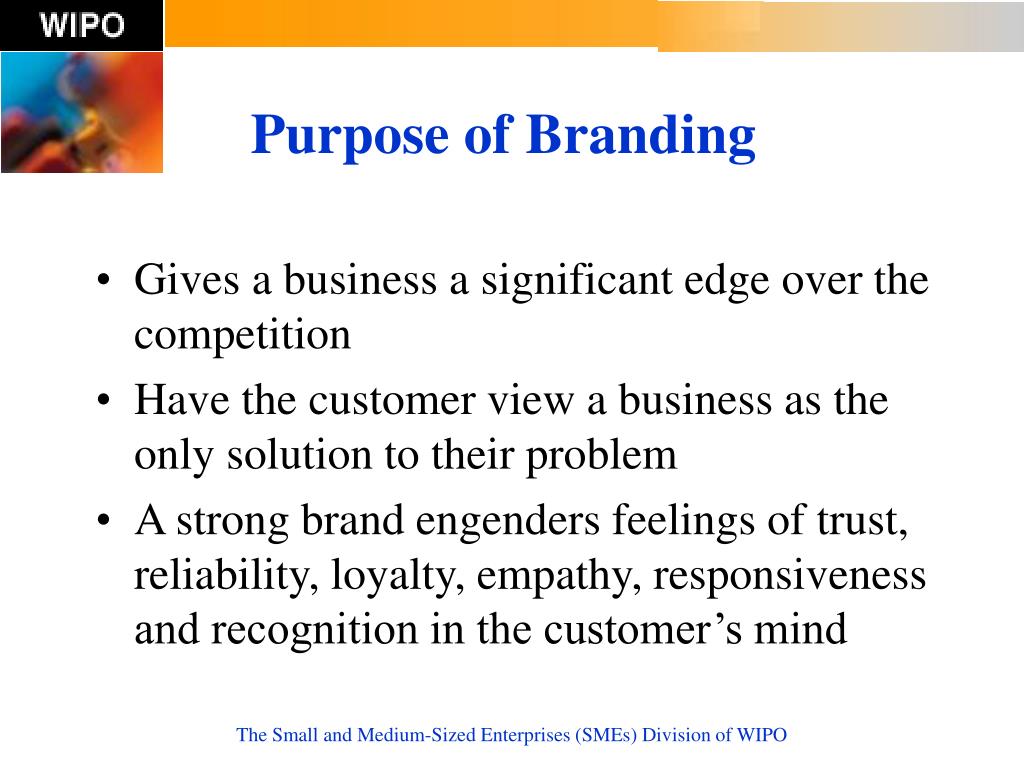 WIPO

Purpose of Branding

• Gives a business a significant edge over the competition
• Have the customer view a business as the only solution to their problem
• A strong brand engenders feelings of trust, reliability, loyalty, empathy, responsiveness and recognition in the customer’s mind

The Small and Medium-Sized Enterprises (SMEs) Division of WIPO